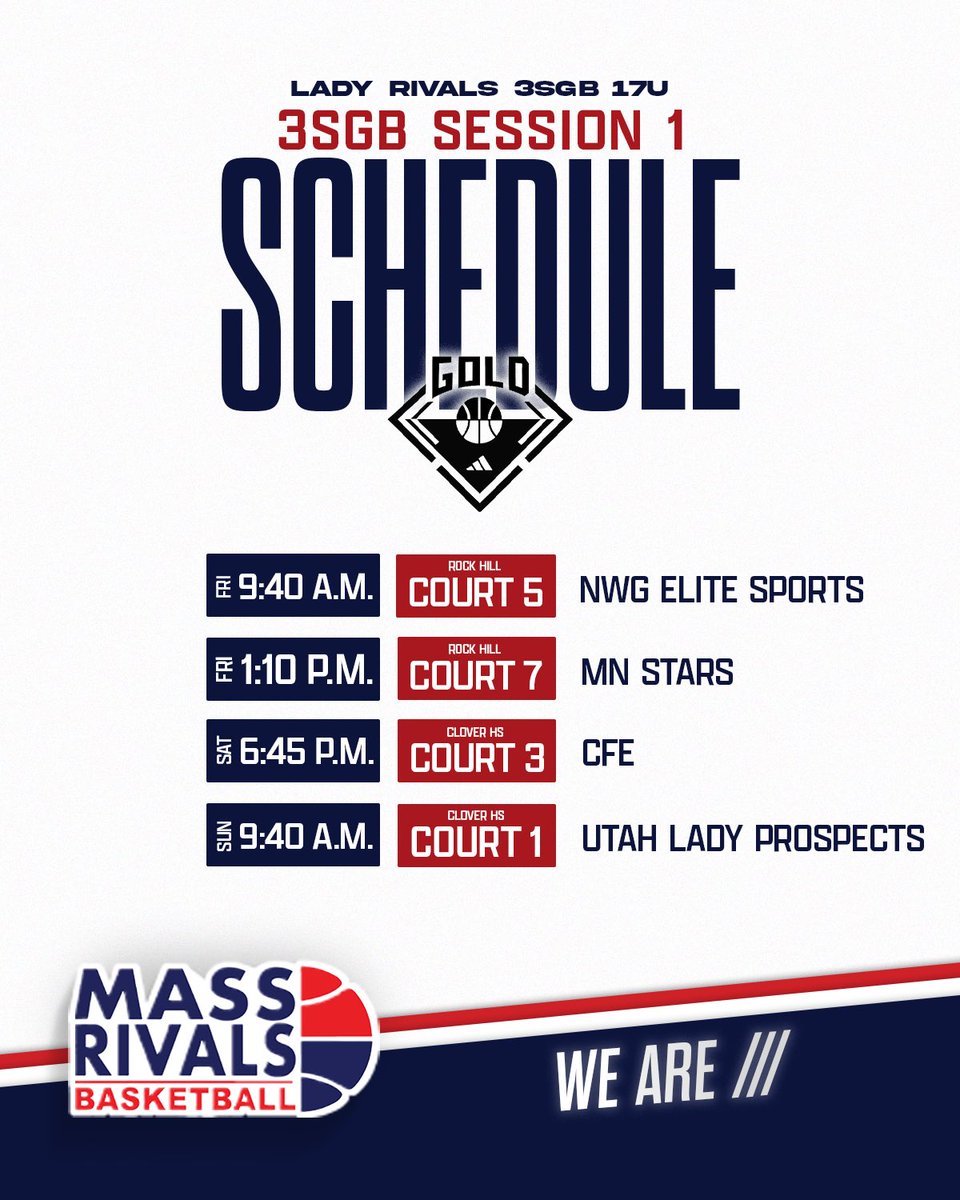 LADY RIVALS 3SGB 17U
3SGB SESSION 1
SCHEDULE
GOLD

FRI 9:40 A.M. ROCK HILL COURT 5 NWG ELITE SPORTS

FRI 1:10 P.M. ROCK HILL COURT 7 MN STARS

SAT 6:45 P.M. CLOVER HS COURT 3 CFE

SUN 9:40 A.M. CLOVER HS COURT 1 UTAH LADY PROSPECTS

MASS RIVALS BASKETBALL

WE ARE ///